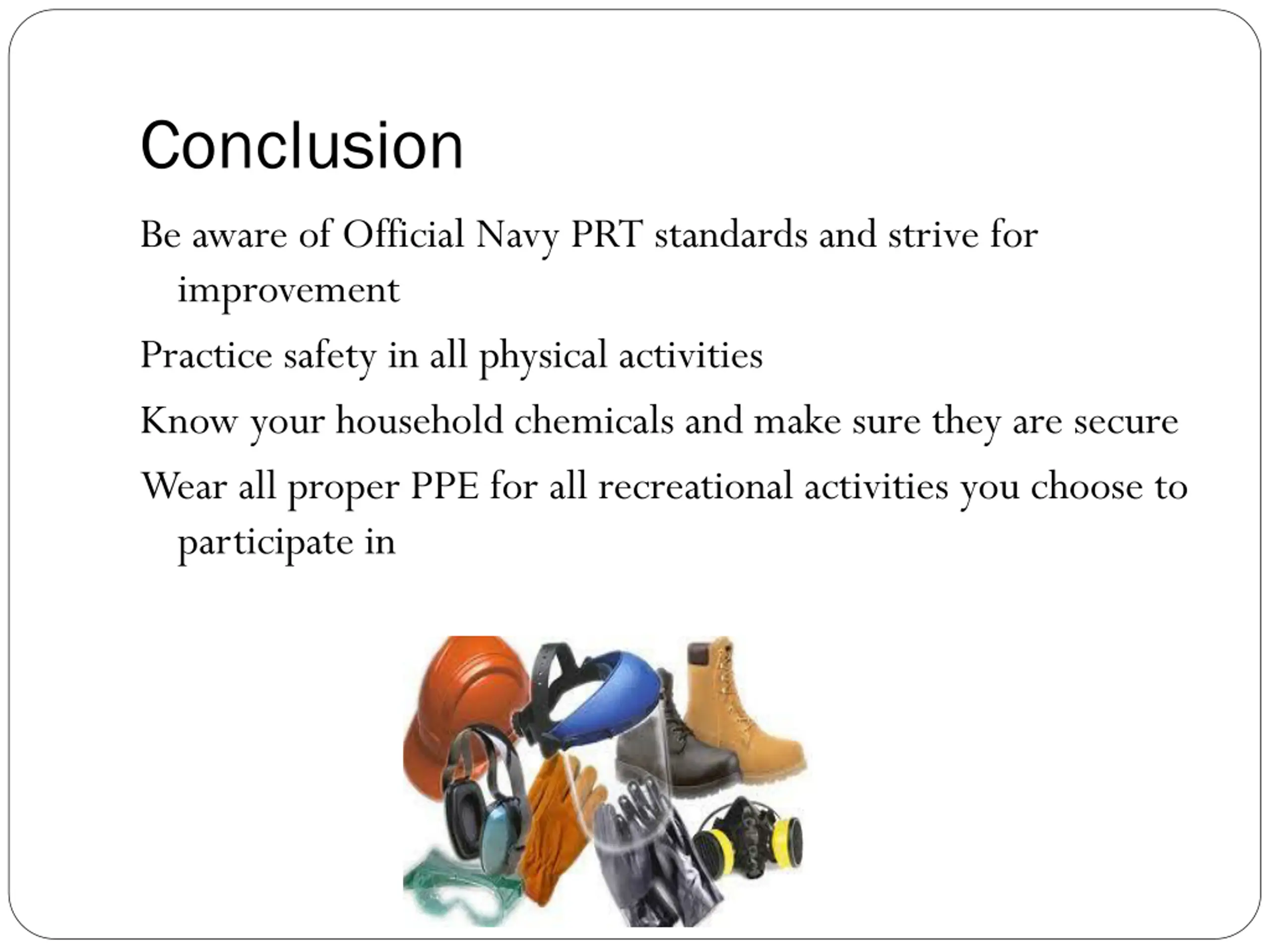 Conclusion

Be aware of Official Navy PRT standards and strive for improvement

Practice safety in all physical activities

Know your household chemicals and make sure they are secure

Wear all proper PPE for all recreational activities you choose to participate in